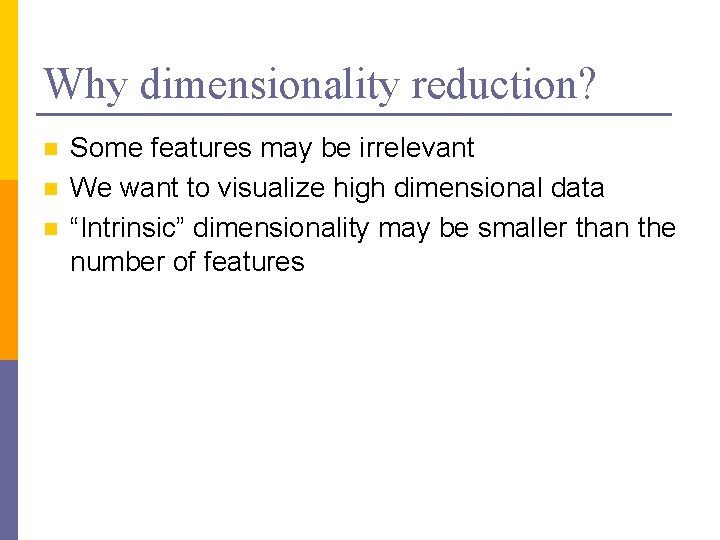 Why dimensionality reduction?

- Some features may be irrelevant
- We want to visualize high dimensional data
- “Intrinsic” dimensionality may be smaller than the number of features